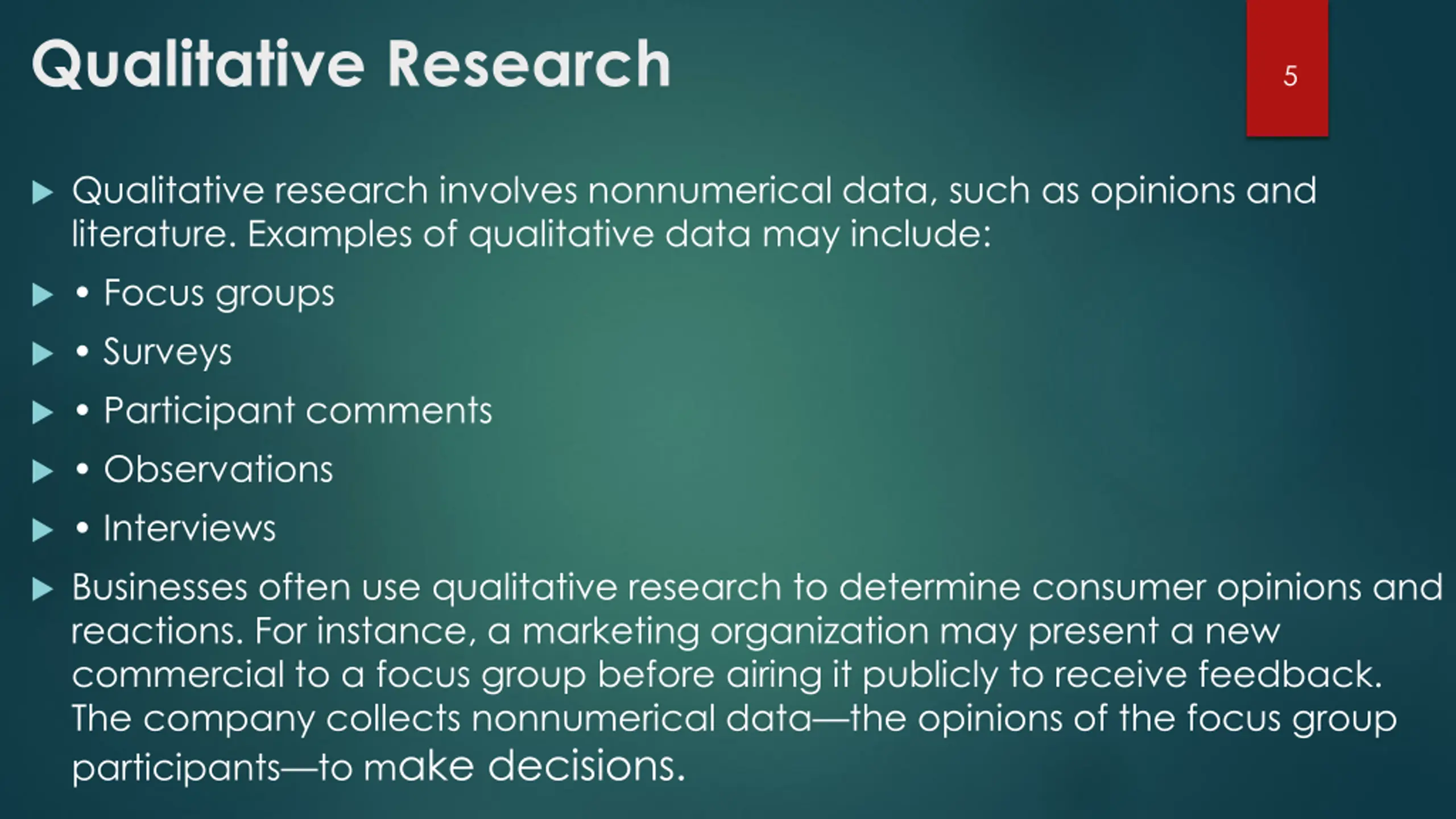 Qualitative Research

5

▶ Qualitative research involves nonnumerical data, such as opinions and literature. Examples of qualitative data may include:

▶ • Focus groups

▶ • Surveys

▶ • Participant comments

▶ • Observations

▶ • Interviews

▶ Businesses often use qualitative research to determine consumer opinions and reactions. For instance, a marketing organization may present a new commercial to a focus group before airing it publicly to receive feedback. The company collects nonnumerical data—the opinions of the focus group participants—to make decisions.